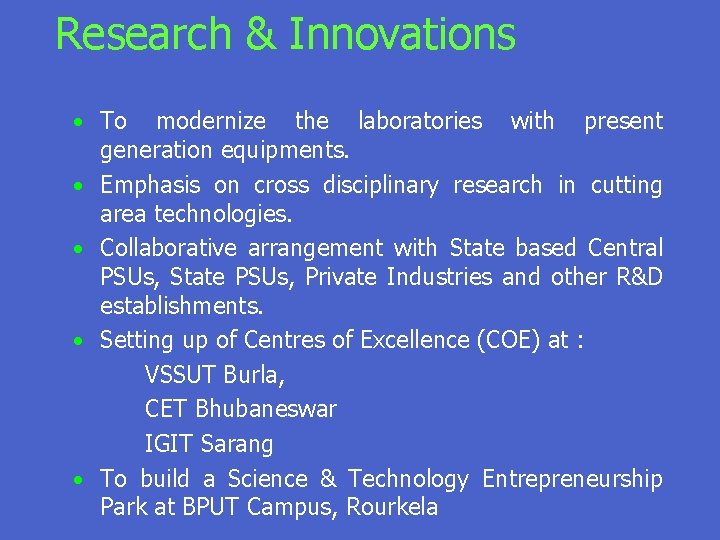 Research & Innovations

• To modernize the laboratories with present generation equipments.

• Emphasis on cross disciplinary research in cutting area technologies.

• Collaborative arrangement with State based Central PSUs, State PSUs, Private Industries and other R&D establishments.

• Setting up of Centres of Excellence (COE) at :

VSSUT Burla,

CET Bhubaneswar

IGIT Sarang

• To build a Science & Technology Entrepreneurship Park at BPUT Campus, Rourkela